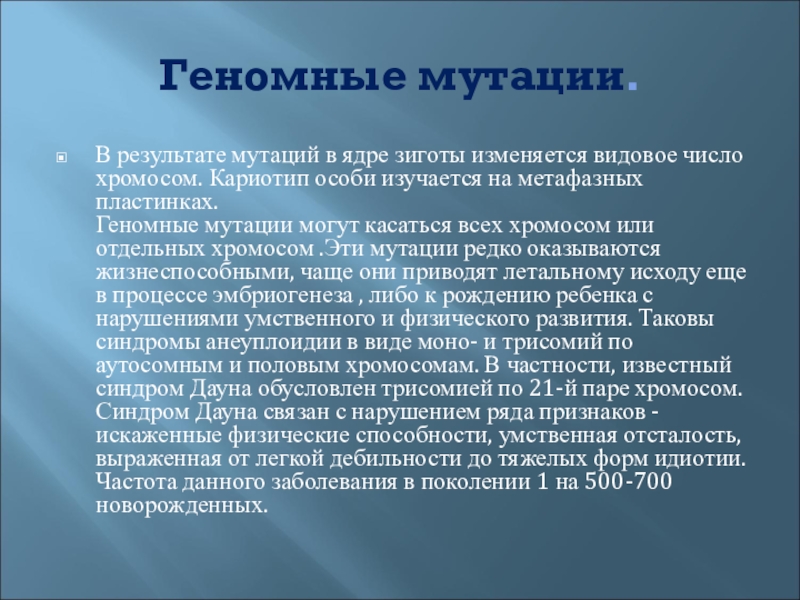 Геномные мутации.

В результате мутаций в ядре зиготы изменяется видовое число хромосом. Кариотип особи изучается на метафазных пластинках.
Геномные мутации могут касаться всех хромосом или отдельных хромосом .Эти мутации редко оказываются жизнеспособными, чаще они приводят летальному исходу еще в процессе эмбриогенеза , либо к рождению ребенка с нарушениями умственного и физического развития. Таковы синдромы анеуплоидии в виде моно- и трисомий по аутосомным и половым хромосомам. В частности, известный синдром Дауна обусловлен трисомией по 21-й паре хромосом. Синдром Дауна связан с нарушением ряда признаков - искаженные физические способности, умственная отсталость, выраженная от легкой дебильности до тяжелых форм идиотии. Частота данного заболевания в поколении 1 на 500-700 новорожденных.